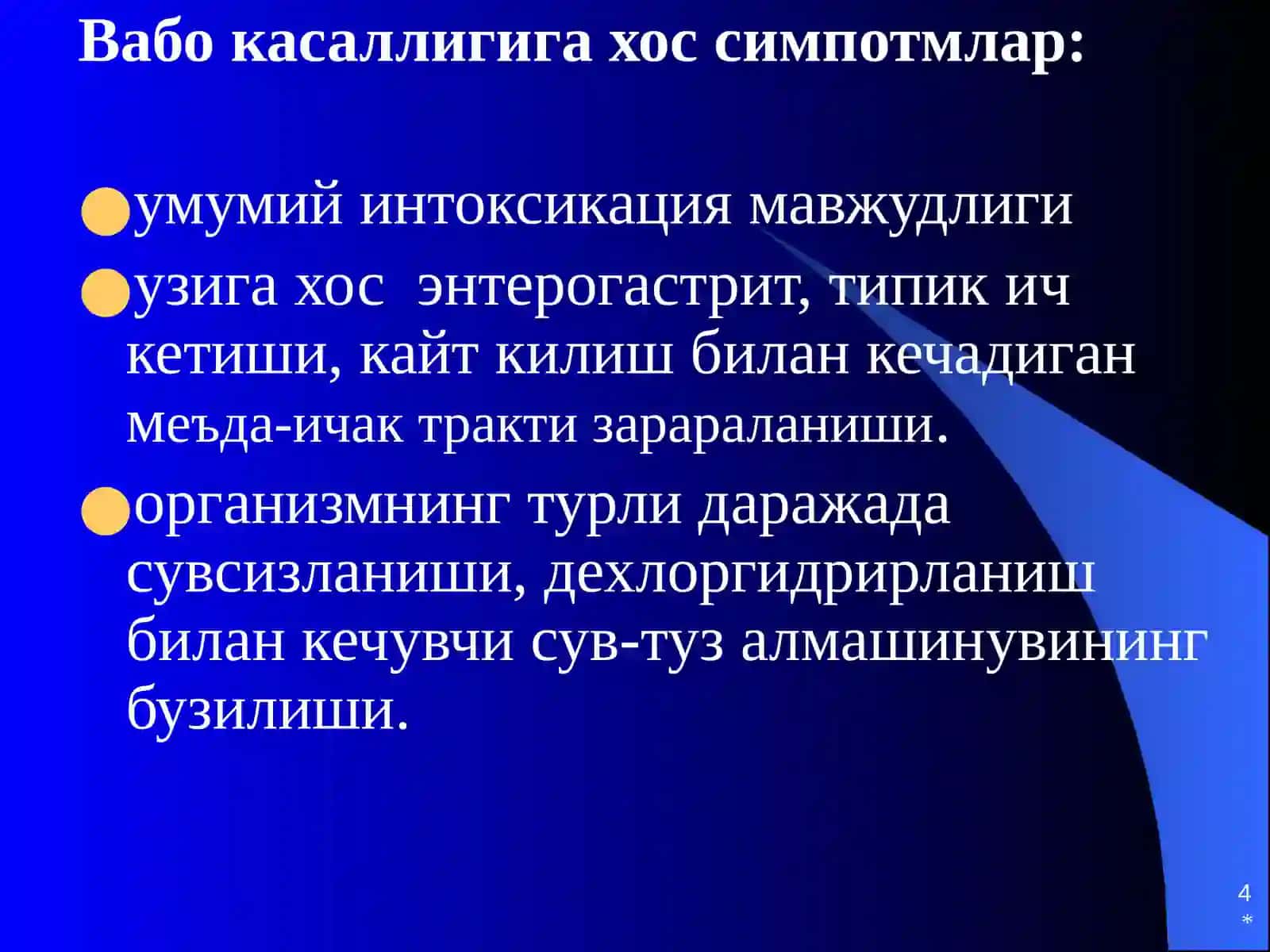 Вабо касаллигига хос симпотмлар:

умумий интоксикация мавжудлиги

узига хос  энтерогастрит, типик ич кетиши, кайт килиш билан кечадиган меъда-ичак тракти зарараланиши.

организмнинг турли даражада сувсизланиши, дехлоргидрирланиш билан кечувчи сув-туз алмашинувининг бузилиши.

4
*